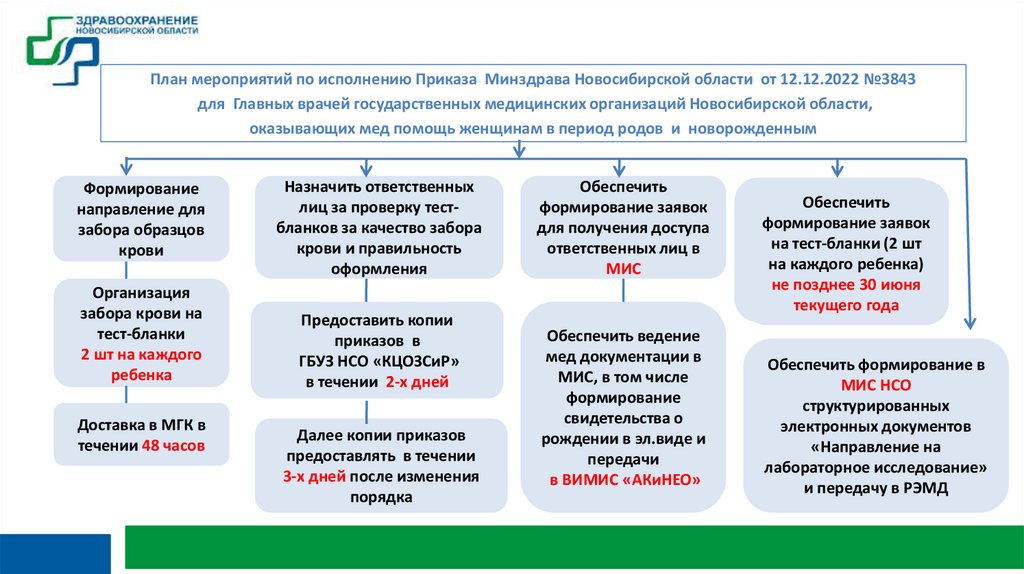 ЗДРАВООХРАНЕНИЕ НОВОСИБИРСКОЙ ОБЛАСТИ

План мероприятий по исполнению Приказа Минздрава Новосибирской области от 12.12.2022 №3843 для Главных врачей государственных медицинских организаций Новосибирской области, оказывающих мед помощь женщинам в период родов и новорожденным

Формирование направление для забора образцов крови

Организация забора крови на тест-бланки 2 шт на каждого ребенка

Доставка в МГК в течении 48 часов

Назначить ответственных лиц за проверку тест-бланков за качество забора крови и правильность оформления

Предоставить копии приказов в ГБУЗ НСО «КЦОЗСиР» в течении 2-х дней

Далее копии приказов предоставлять в течении 3-х дней после изменения порядка

Обеспечить формирование заявок для получения доступа ответственных лиц в МИС

Обеспечить ведение мед документации в МИС, в том числе формирование свидетельства о рождении в эл.виде и передачи в ВИМИС «АКиНЕО»

Обеспечить формирование заявок на тест-бланки (2 шт на каждого ребенка) не позднее 30 июня текущего года

Обеспечить формирование в МИС НСО структурированных электронных документов «Направление на лабораторное исследование» и передачу в РЭМД